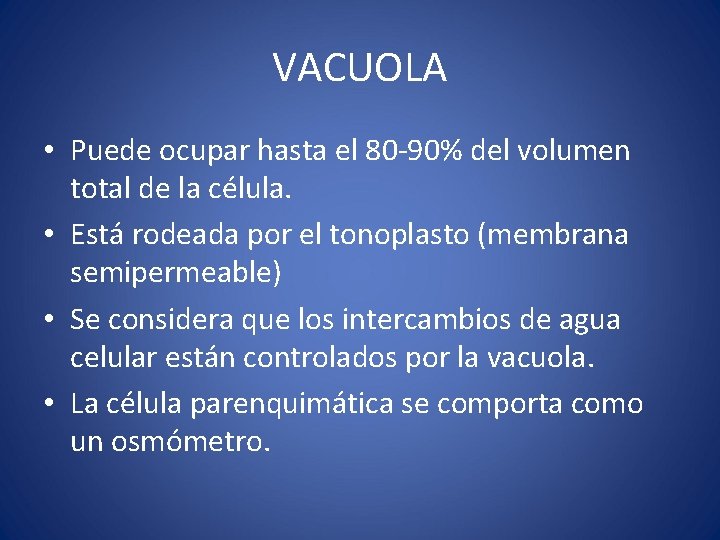 VACUOLA

• Puede ocupar hasta el 80-90% del volumen total de la célula.

• Está rodeada por el tonoplasto (membrana semipermeable)

• Se considera que los intercambios de agua celular están controlados por la vacuola.

• La célula parenquimática se comporta como un osmómetro.